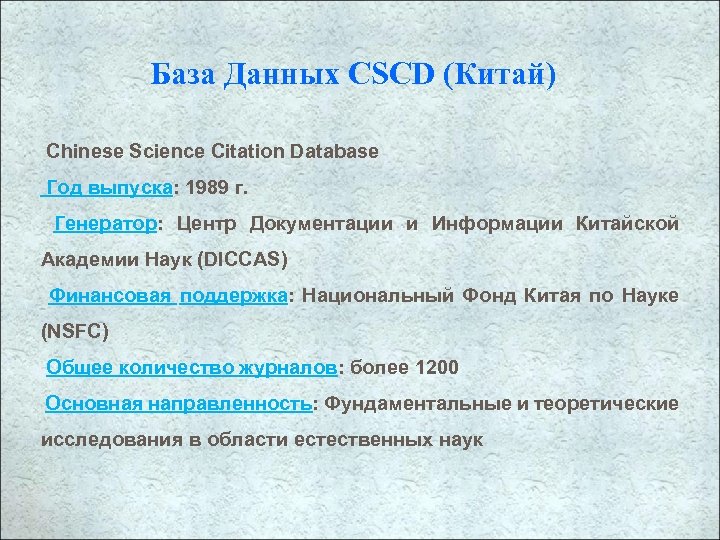 База Данных CSCD (Китай)

Chinese Science Citation Database

Год выпуска: 1989 г.

Генератор: Центр Документации и Информации Китайской Академии Наук (DICCAS)

Финансовая поддержка: Национальный Фонд Китая по Науке (NSFC)

Общее количество журналов: более 1200

Основная направленность: Фундаментальные и теоретические исследования в области естественных наук